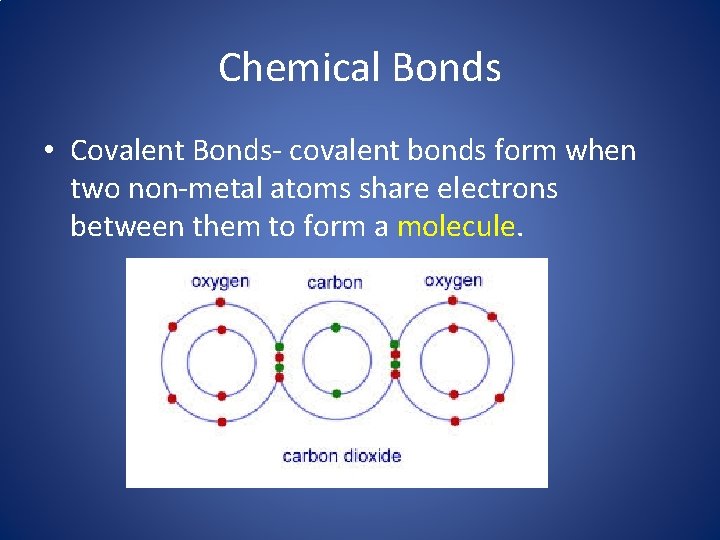 Chemical Bonds

• Covalent Bonds- covalent bonds form when two non-metal atoms share electrons between them to form a molecule.

oxygen
carbon
oxygen
carbon dioxide